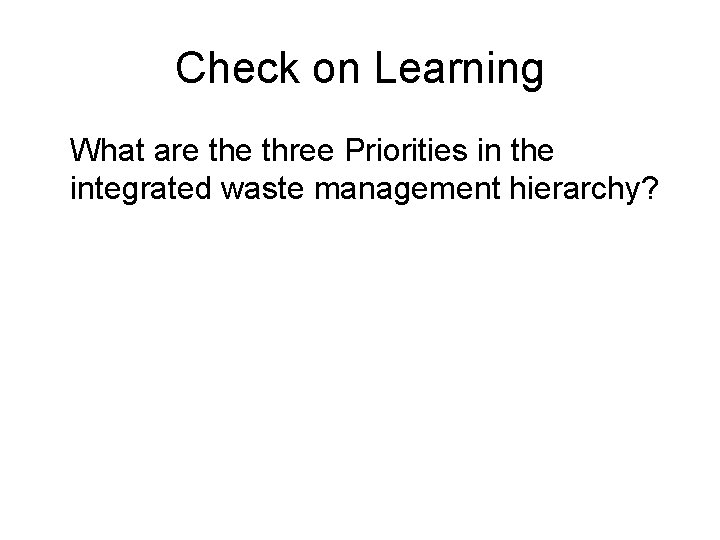 Check on Learning

What are the three Priorities in the integrated waste management hierarchy?